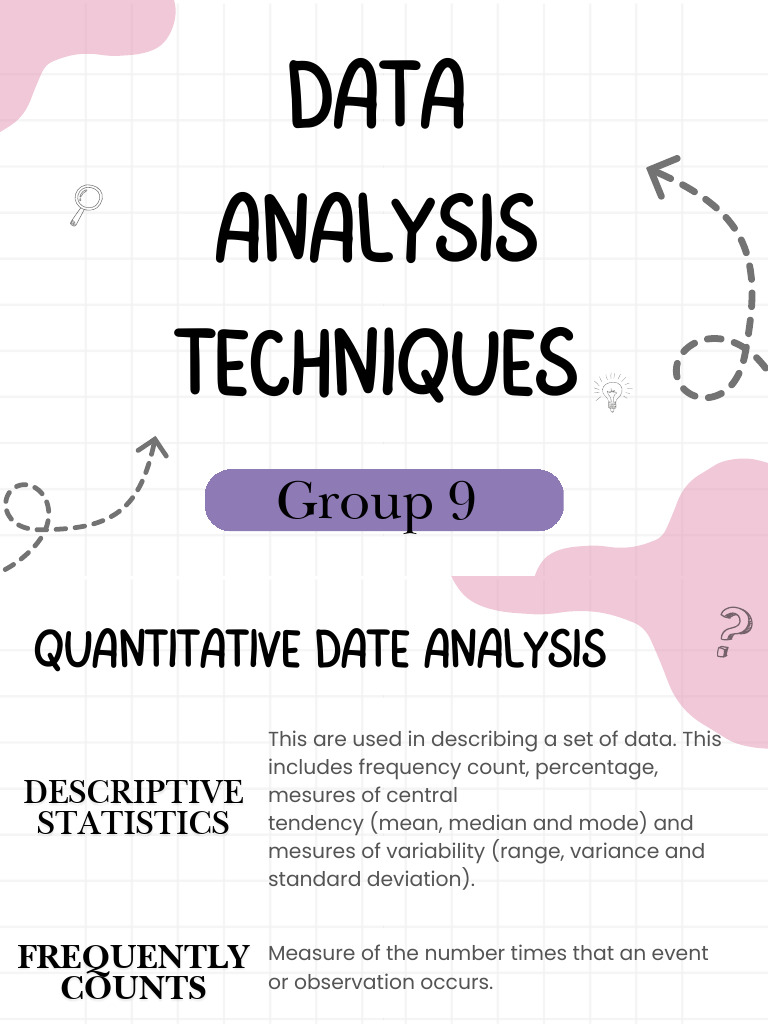 DATA ANALYSIS TECHNIQUES

Group 9

QUANTITATIVE DATE ANALYSIS

DESCRIPTIVE STATISTICS

This are used in describing a set of data. This includes frequency count, percentage, mesures of central tendency (mean, median and mode) and mesures of variability (range, variance and standard deviation).

FREQUENTLY COUNTS

Measure of the number times that an event or observation occurs.